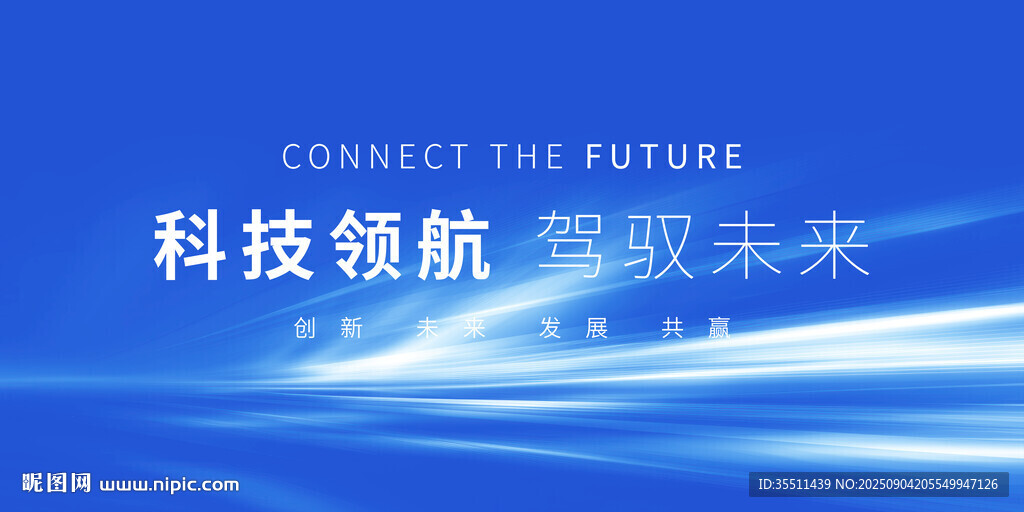 CONNECT THE FUTURE

科技领航 驾驭未来

创新 未来 发展 共赢

昵图网 www.nipic.com

ID:35511439 NO:20250904205549947126